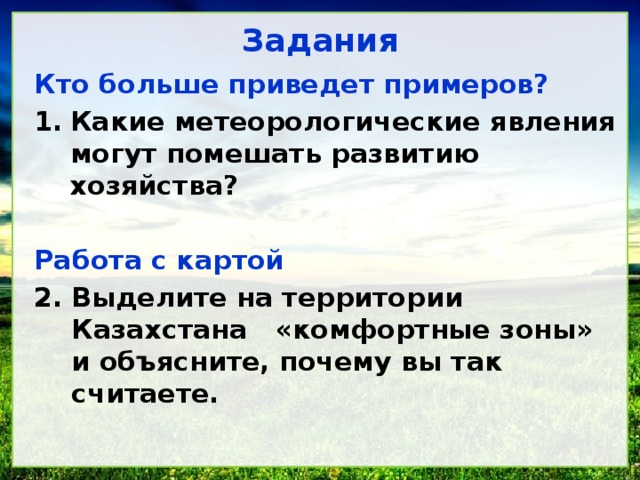 Задания

Кто больше приведет примеров?

1. Какие метеорологические явления могут помешать развитию хозяйства?

Работа с картой

2. Выделите на территории Казахстана «комфортные зоны» и объясните, почему вы так считаете.